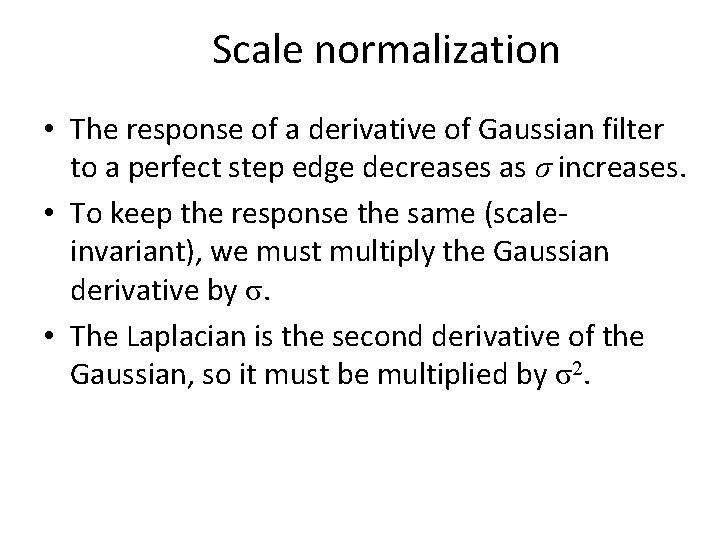 Scale normalization

• The response of a derivative of Gaussian filter to a perfect step edge decreases as $\sigma$ increases.

• To keep the response the same (scale-invariant), we must multiply the Gaussian derivative by $\sigma$.

• The Laplacian is the second derivative of the Gaussian, so it must be multiplied by $\sigma^2$.